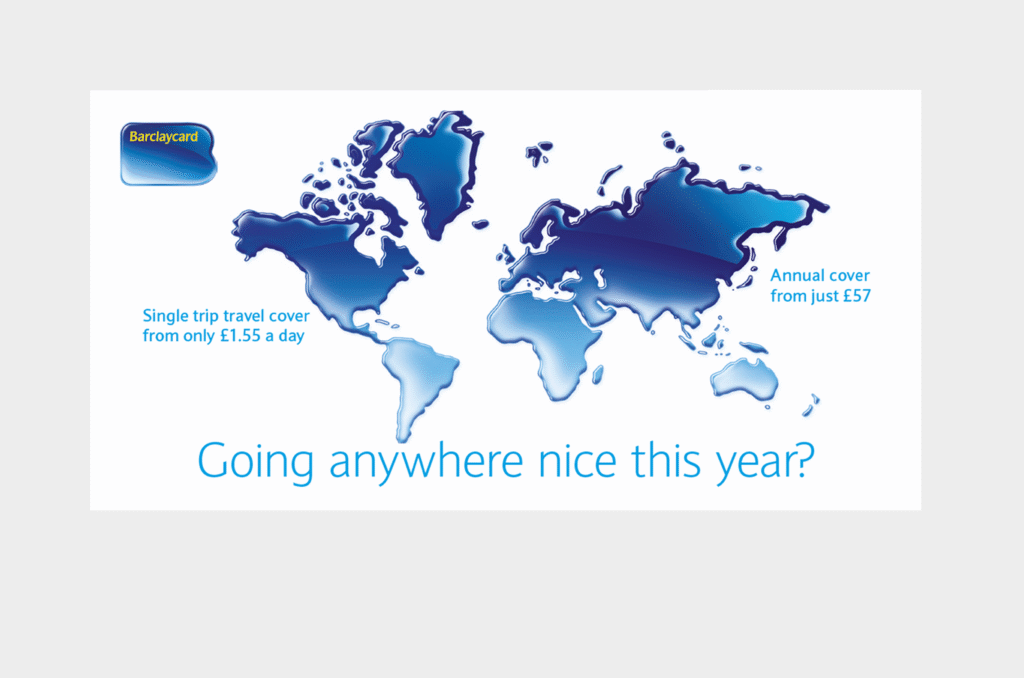 Barclaycard

Single trip travel cover from only £1.55 a day

Annual cover from just £57

Going anywhere nice this year?